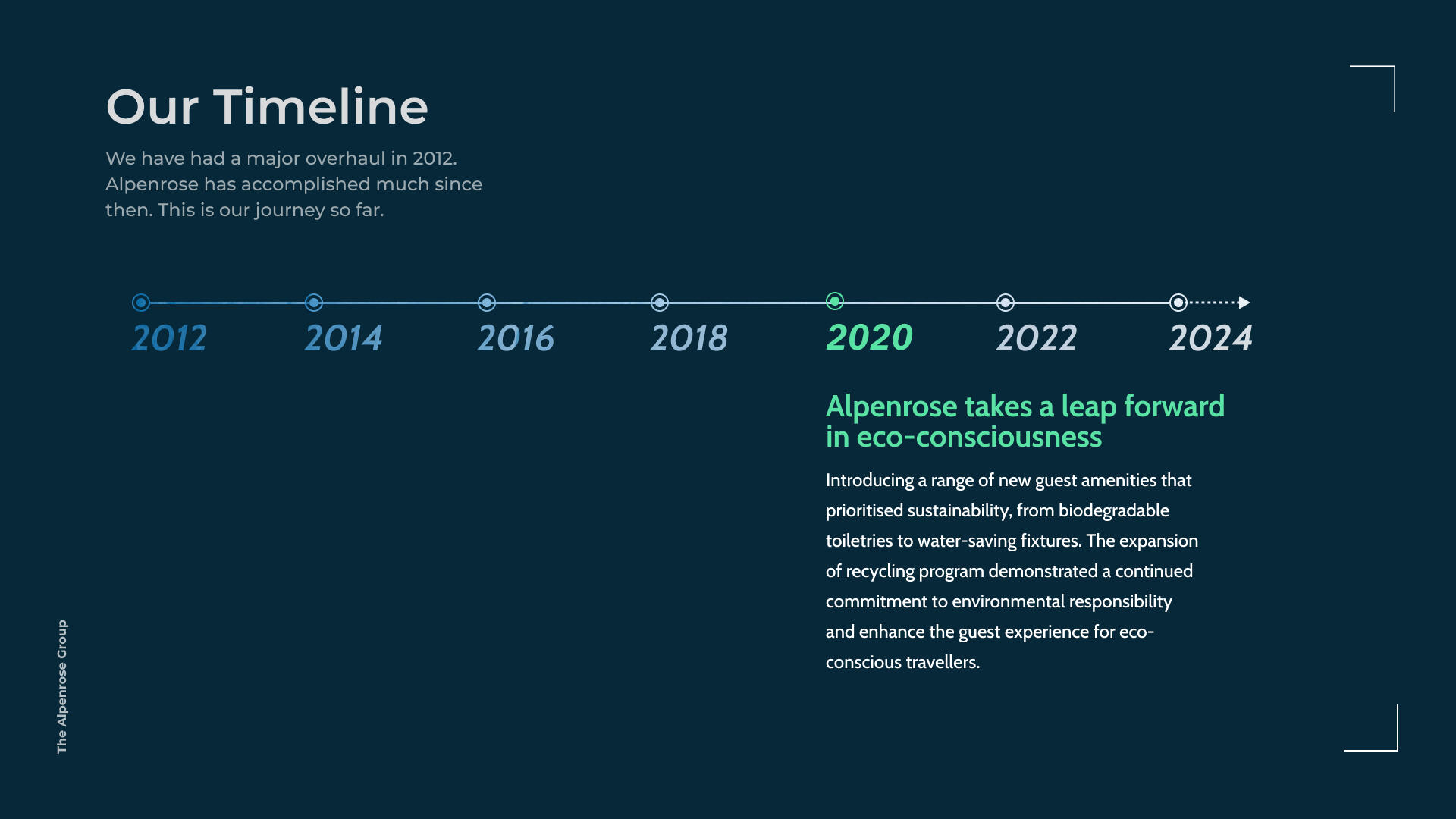 Our Timeline

We have had a major overhaul in 2012. Alpenrose has accomplished much since then. This is our journey so far.

2012 2014 2016 2018 2020 2022 2024

Alpenrose takes a leap forward in eco-consciousness

Introducing a range of new guest amenities that prioritised sustainability, from biodegradable toiletries to water-saving fixtures. The expansion of recycling program demonstrated a continued commitment to environmental responsibility and enhance the guest experience for eco-conscious travellers.

The Alpenrose Group